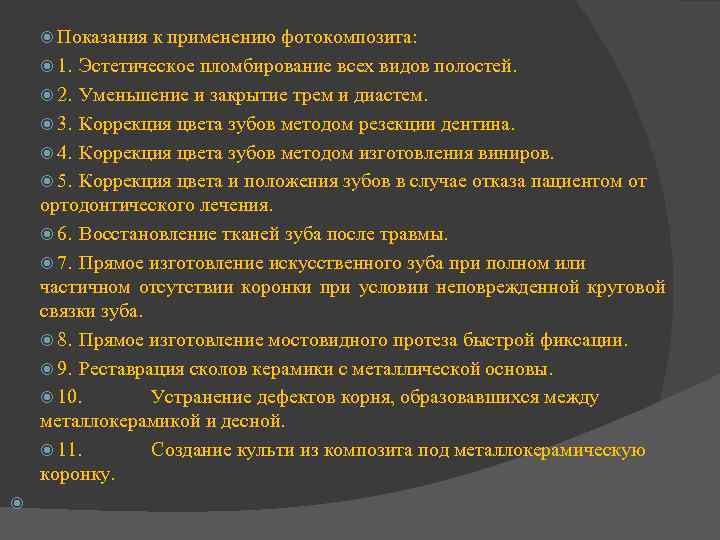 Показания к применению фотокомпозита:

1. Эстетическое пломбирование всех видов полостей.

2. Уменьшение и закрытие трем и диастем.

3. Коррекция цвета зубов методом резекции дентина.

4. Коррекция цвета зубов методом изготовления виниров.

5. Коррекция цвета и положения зубов в случае отказа пациентом от ортодонтического лечения.

6. Восстановление тканей зуба после травмы.

7. Прямое изготовление искусственного зуба при полном или частичном отсутствии коронки при условии неповрежденной круговой связки зуба.

8. Прямое изготовление мостовидного протеза быстрой фиксации.

9. Реставрация сколов керамики с металлической основы.

10. Устранение дефектов корня, образовавшихся между металлокерамикой и десной.

11. Создание культи из композита под металлокерамическую коронку.